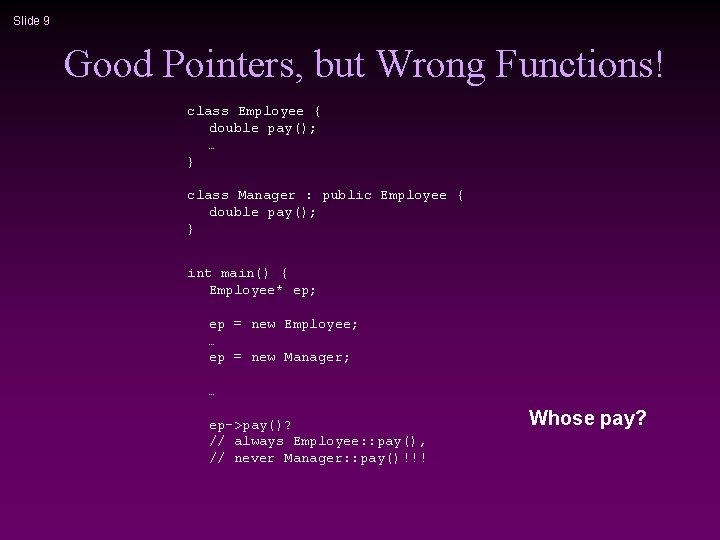 Slide 9

Good Pointers, but Wrong Functions!

class Employee {
double pay();
…
}

class Manager : public Employee {
double pay();
}

int main() {
Employee* ep;

ep = new Employee;
…
ep = new Manager;

…

ep->pay()?
// always Employee::pay(),
// never Manager::pay()!!!

Whose pay?